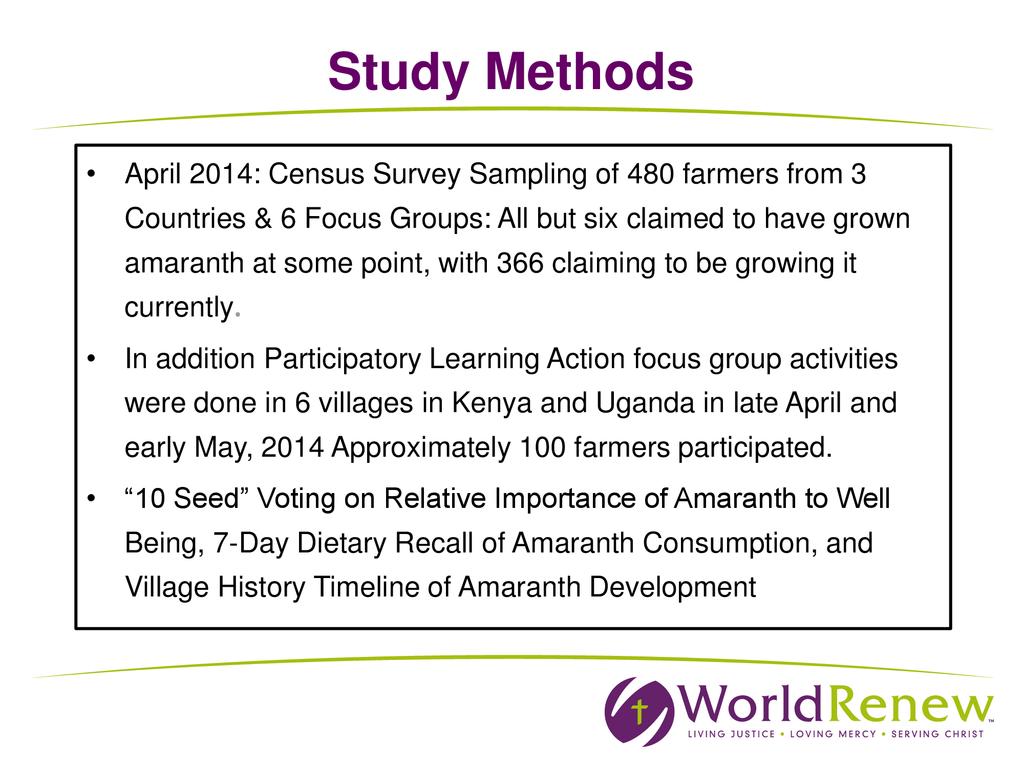 Study Methods

• April 2014: Census Survey Sampling of 480 farmers from 3 Countries & 6 Focus Groups: All but six claimed to have grown amaranth at some point, with 366 claiming to be growing it currently.

• In addition Participatory Learning Action focus group activities were done in 6 villages in Kenya and Uganda in late April and early May, 2014 Approximately 100 farmers participated.

• “10 Seed” Voting on Relative Importance of Amaranth to Well Being, 7-Day Dietary Recall of Amaranth Consumption, and Village History Timeline of Amaranth Development

WorldRenew™
LIVING JUSTICE • LOVING MERCY • SERVING CHRIST